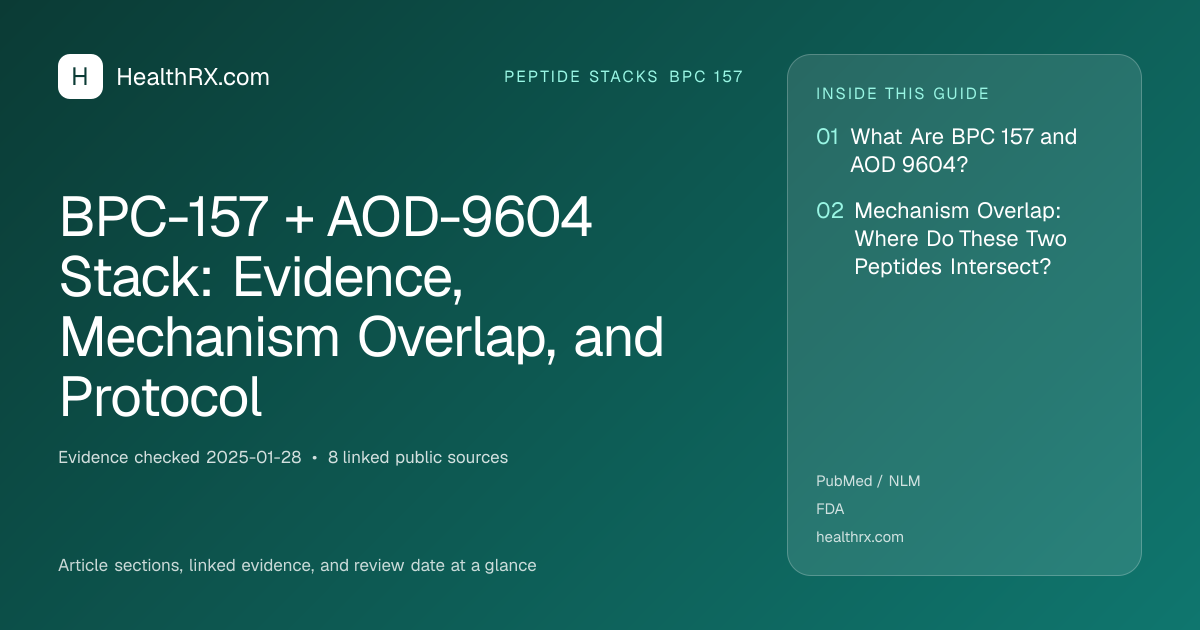 H HealthRX.com

PEPTIDE STACKS BPC 157

BPC-157 + AOD-9604 Stack: Evidence, Mechanism Overlap, and Protocol

Evidence checked 2025-01-28 • 8 linked public sources

Article sections, linked evidence, and review date at a glance

INSIDE THIS GUIDE

01 What Are BPC 157 and AOD 9604?

02 Mechanism Overlap: Where Do These Two Peptides Intersect?

PubMed / NLM

FDA

healthrx.com